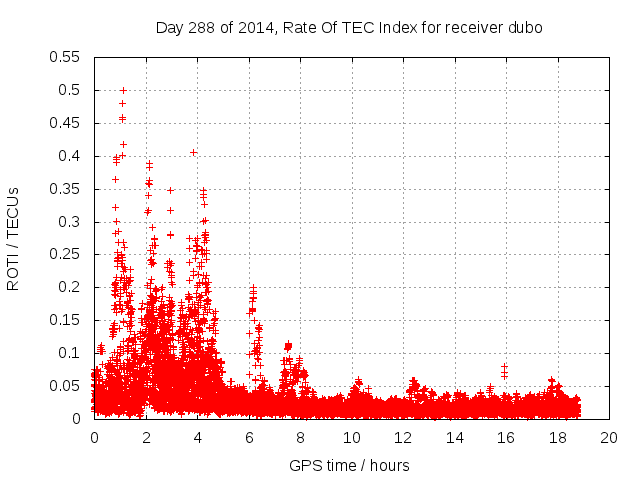 Day 288 of 2014, Rate Of TEC Index for receiver dubo

ROTI / TECUs

0.55
0.5
0.45
0.4
0.35
0.3
0.25
0.2
0.15
0.1
0.05
0

0 2 4 6 8 10 12 14 16 18 20

GPS time / hours